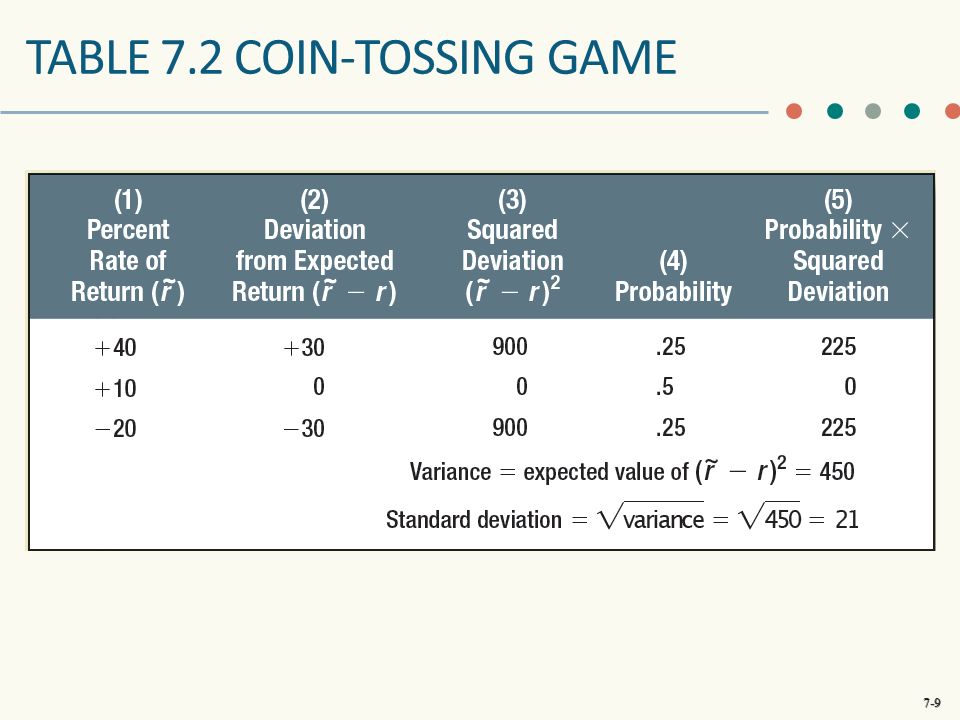 TABLE 7.2 COIN-TOSSING GAME

| (1) Percent Rate of Return ($\tilde{r}$) | (2) Deviation from Expected Return ($\tilde{r} - r$) | (3) Squared Deviation $(\tilde{r} - r)^2$ | (4) Probability | (5) Probability $\times$ Squared Deviation |
|---|---|---|---|---|
| $+40$ | $+30$ | 900 | .25 | 225 |
| $+10$ | 0 | 0 | .5 | 0 |
| $-20$ | $-30$ | 900 | .25 | 225 |

Variance $=$ expected value of $(\tilde{r} - r)^2 = 450$

Standard deviation $= \sqrt{\text{variance}} = \sqrt{450} = 21$

7-9